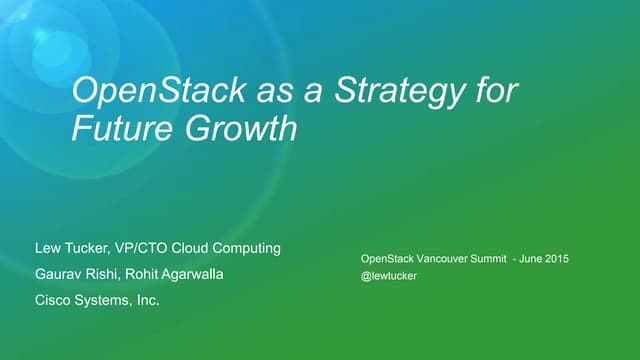 OpenStack as a Strategy for Future Growth

Lew Tucker, VP/CTO Cloud Computing

Gaurav Rishi, Rohit Agarwalla

Cisco Systems, Inc.

OpenStack Vancouver Summit - June 2015
@lewtucker